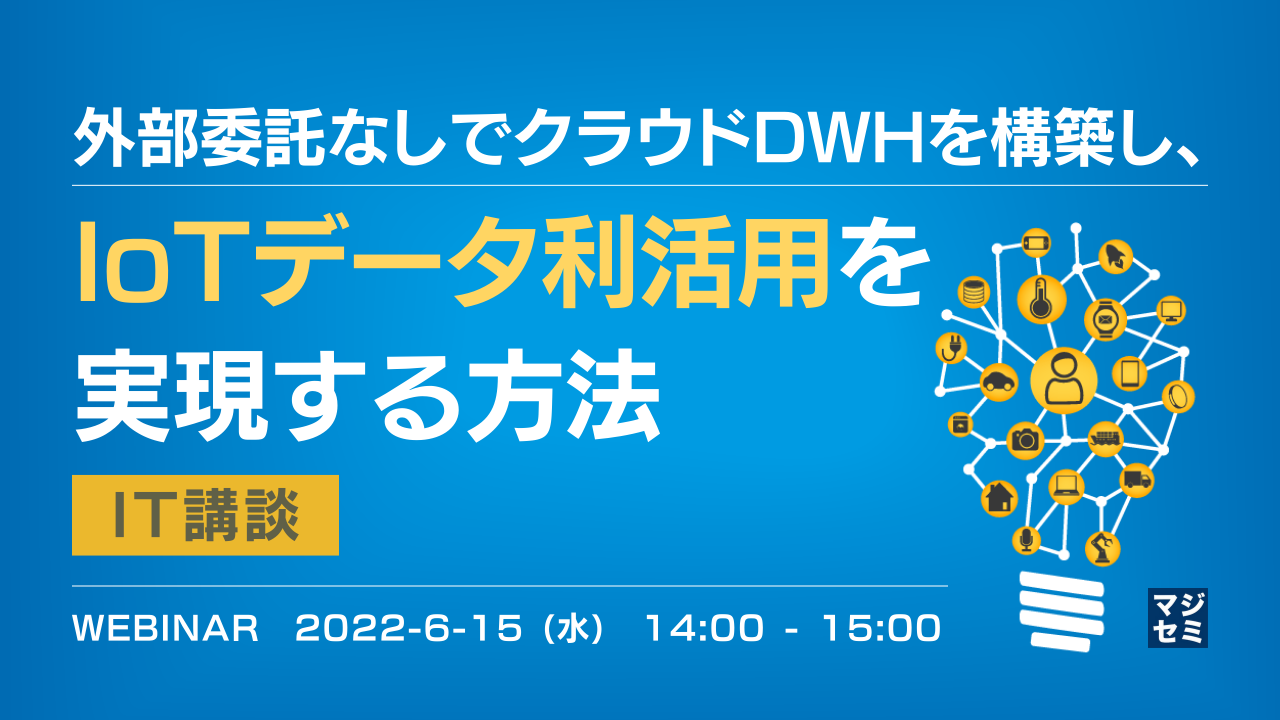 外部委託なしでクラウドDWHを構築し、

IoTデータ利活用を実現する方法

IT講談

WEBINAR 2022-6-15（水） 14:00 - 15:00

マジセミ